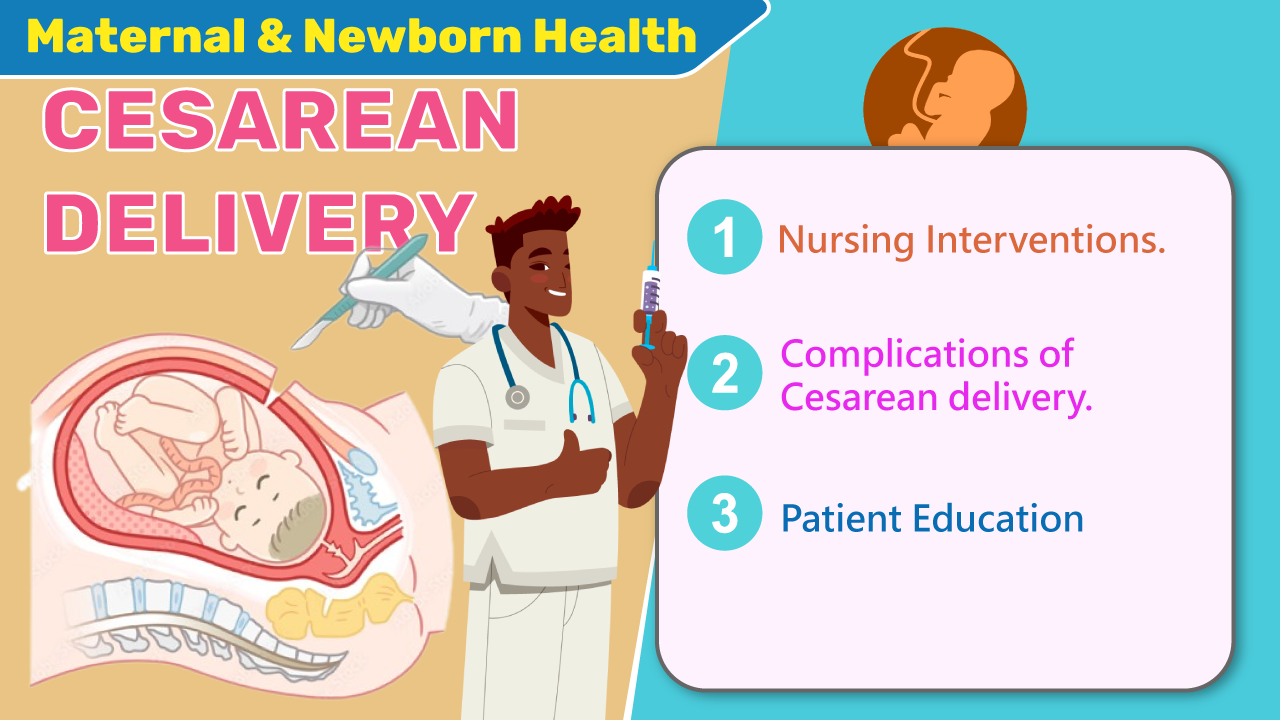 Maternal & Newborn Health

CESAREAN DELIVERY

1 Nursing Interventions.

2 Complications of Cesarean delivery.

3 Patient Education